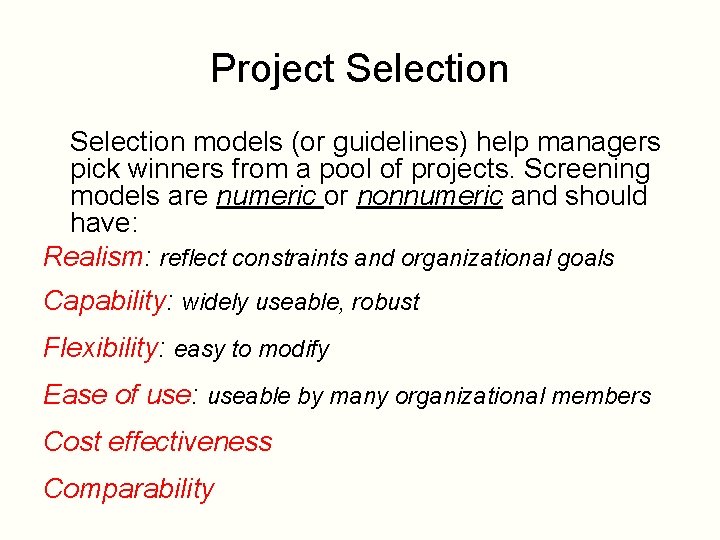 Project Selection

Selection models (or guidelines) help managers pick winners from a pool of projects. Screening models are numeric or nonnumeric and should have:

Realism: reflect constraints and organizational goals

Capability: widely useable, robust

Flexibility: easy to modify

Ease of use: useable by many organizational members

Cost effectiveness

Comparability